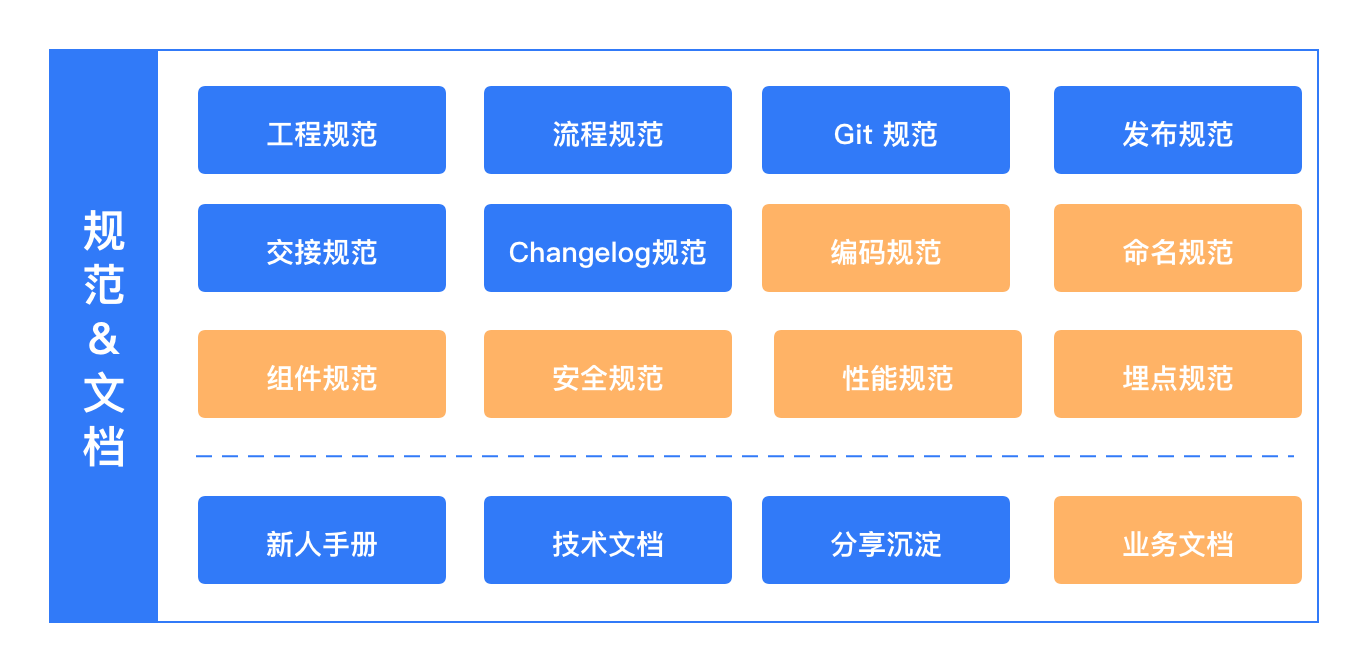 规范&文档

工程规范
流程规范
Git 规范
发布规范

交接规范
Changelog规范
编码规范
命名规范

组件规范
安全规范
性能规范
埋点规范

新人手册
技术文档
分享沉淀
业务文档